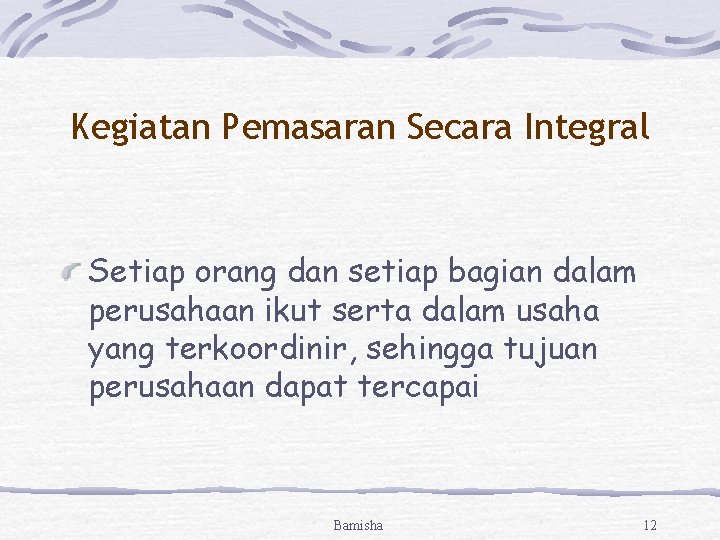 Kegiatan Pemasaran Secara Integral

Setiap orang dan setiap bagian dalam perusahaan ikut serta dalam usaha yang terkoordinir, sehingga tujuan perusahaan dapat tercapai

Bamisha

12